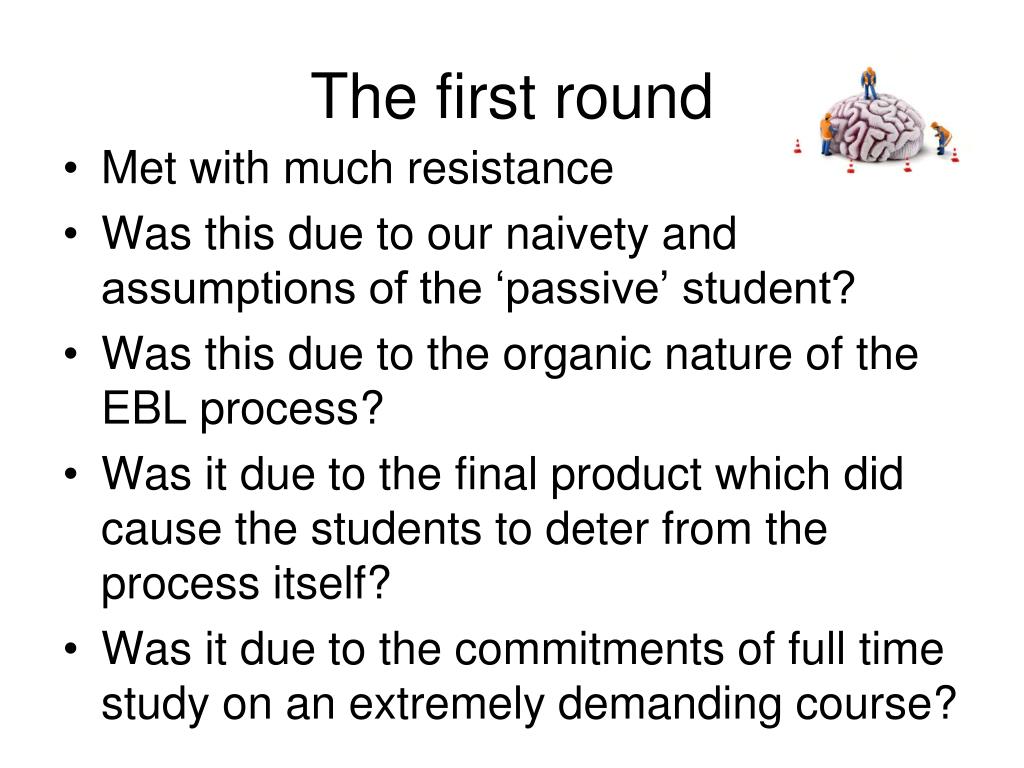 The first round

• Met with much resistance
• Was this due to our naivety and assumptions of the ‘passive’ student?
• Was this due to the organic nature of the EBL process?
• Was it due to the final product which did cause the students to deter from the process itself?
• Was it due to the commitments of full time study on an extremely demanding course?